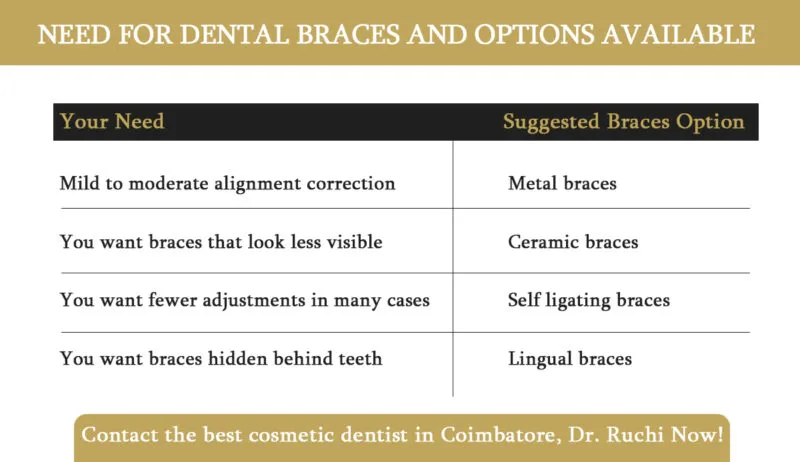 NEED FOR DENTAL BRACES AND OPTIONS AVAILABLE

| Your Need | Suggested Braces Option |
|---|---|
| Mild to moderate alignment correction | Metal braces |
| You want braces that look less visible | Ceramic braces |
| You want fewer adjustments in many cases | Self ligating braces |
| You want braces hidden behind teeth | Lingual braces |

Contact the best cosmetic dentist in Coimbatore, Dr. Ruchi Now!